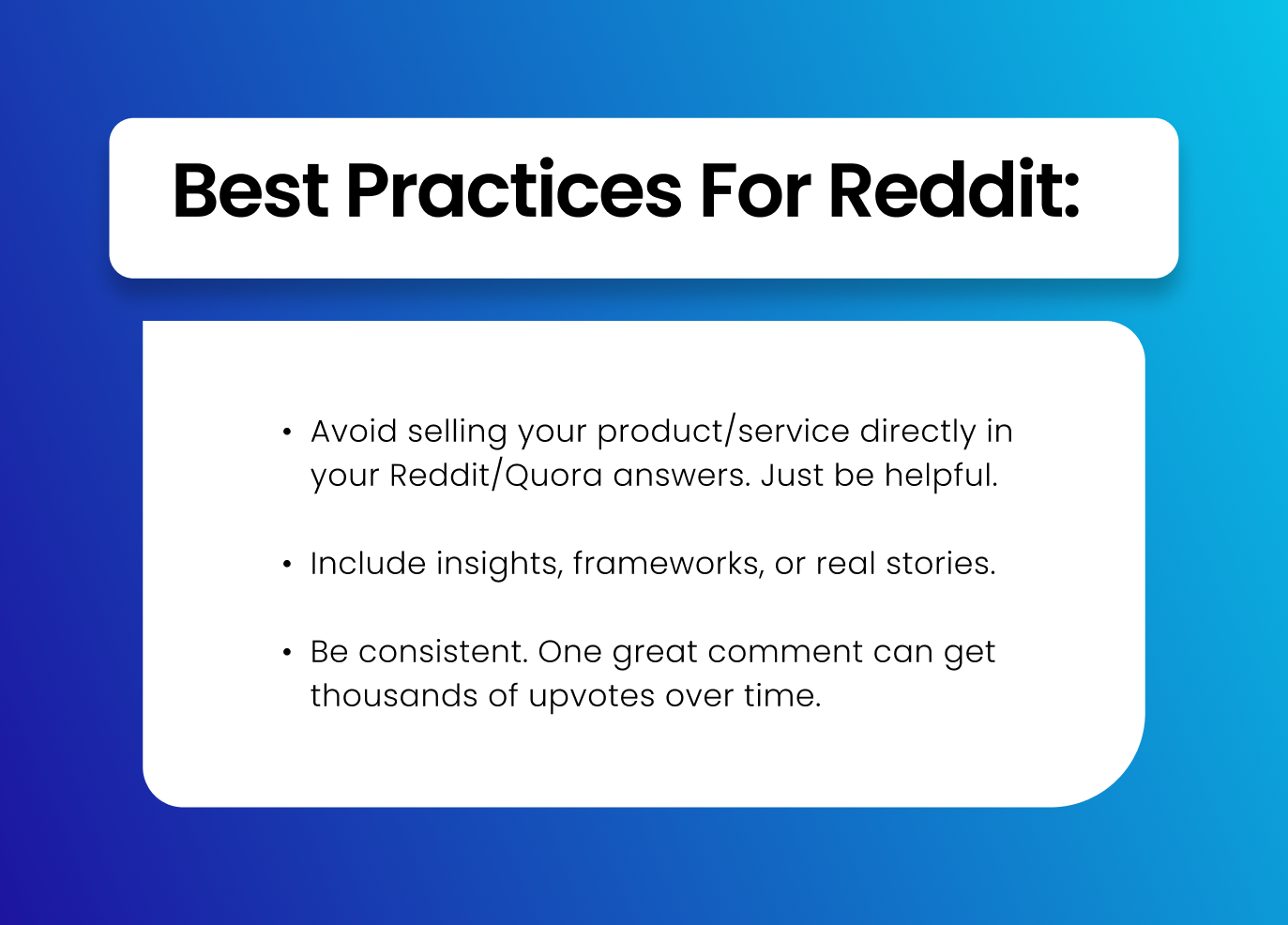 Best Practices For Reddit:

• Avoid selling your product/service directly in your Reddit/Quora answers. Just be helpful.

• Include insights, frameworks, or real stories.

• Be consistent. One great comment can get thousands of upvotes over time.